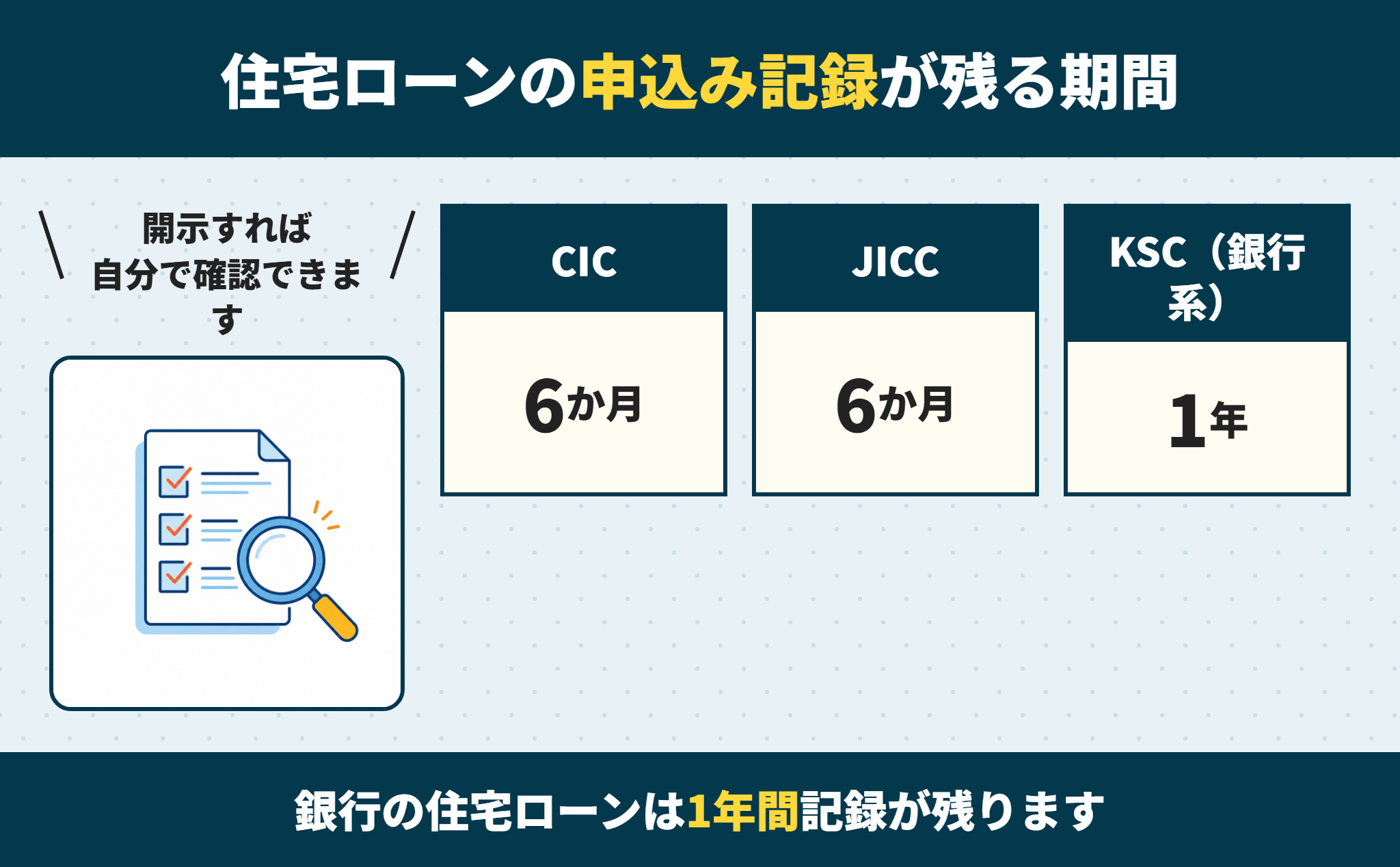 住宅ローンの申込み記録が残る期間

＼ 開示すれば自分で確認できます ／

| CIC | JICC | KSC（銀行系） |
|---|---|---|
| 6か月 | 6か月 | 1年 |

銀行の住宅ローンは1年間記録が残ります